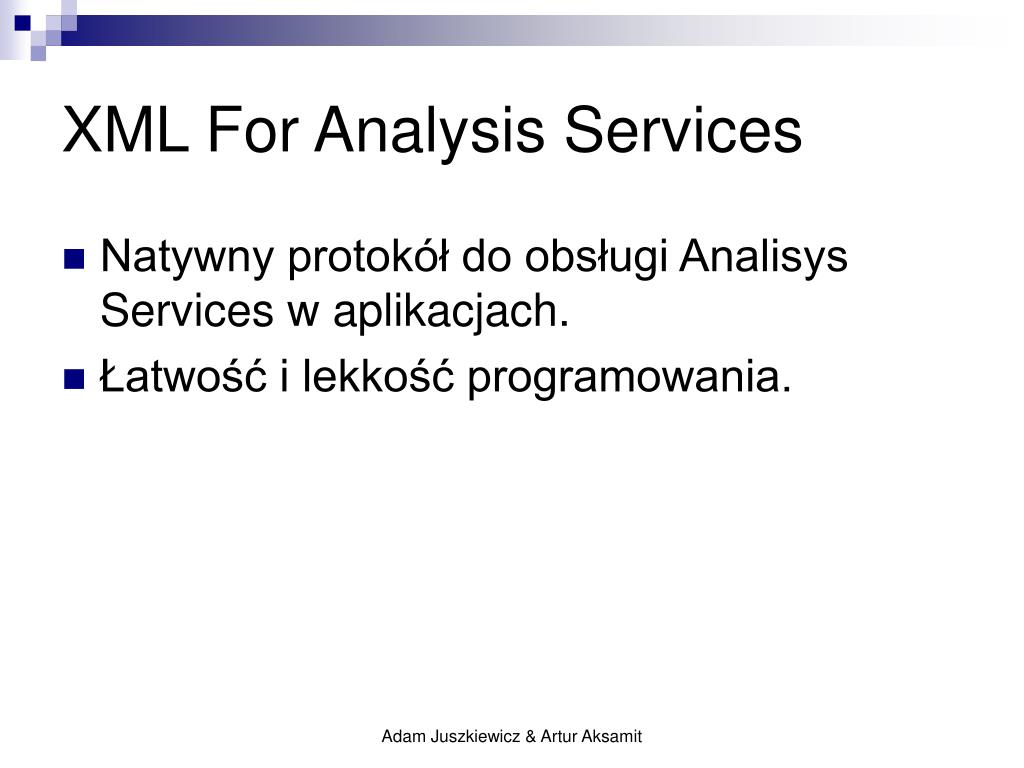 XML For Analysis Services

Natywny protokół do obsługi Analisys Services w aplikacjach.

Łatwość i lekkość programowania.

Adam Juszkiewicz & Artur Aksamit